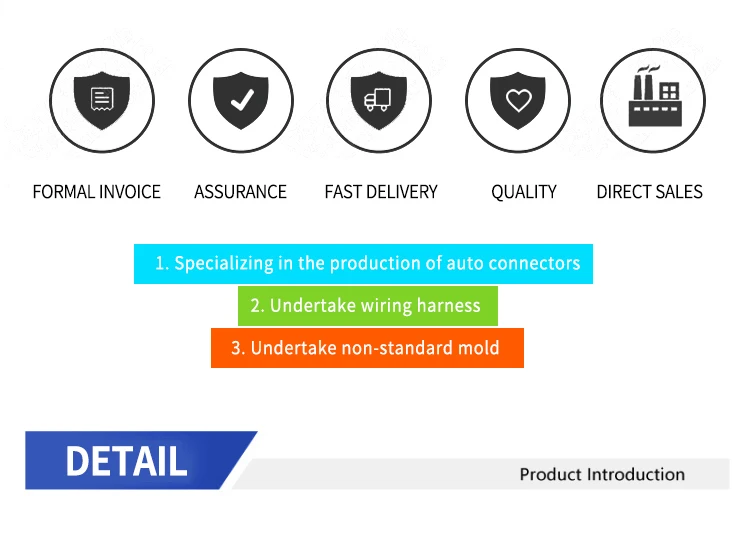 FORMAL INVOICE ASSURANCE FAST DELIVERY QUALITY DIRECT SALES

1. Specializing in the production of auto connectors

2. Undertake wiring harness

3. Undertake non-standard mold

DETAIL

Product Introduction